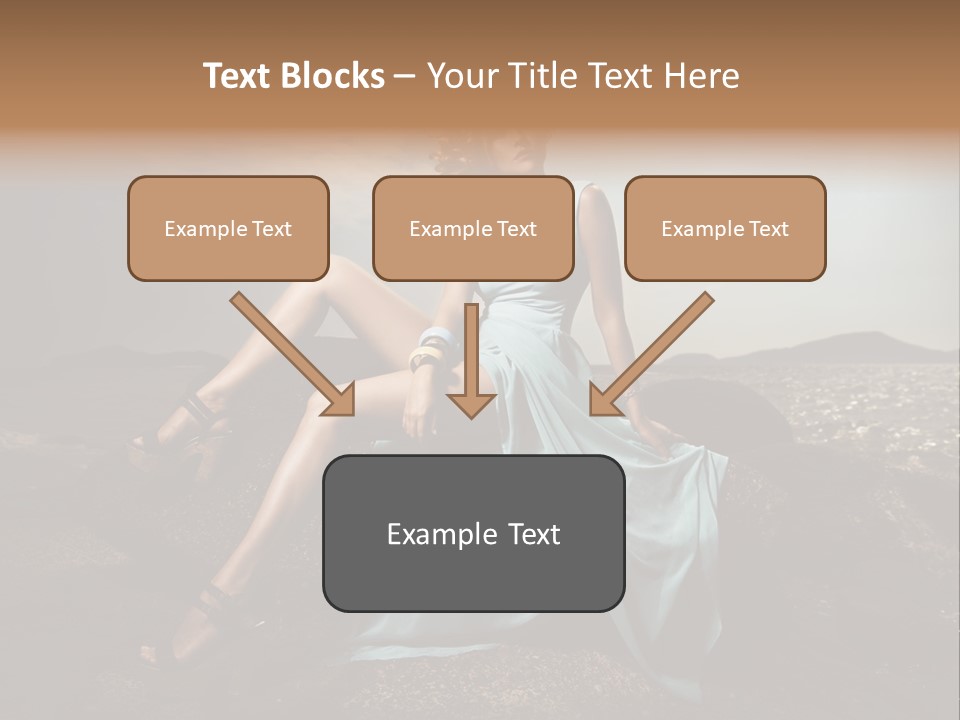 Text Blocks – Your Title Text Here

Example Text

Example Text

Example Text

Example Text